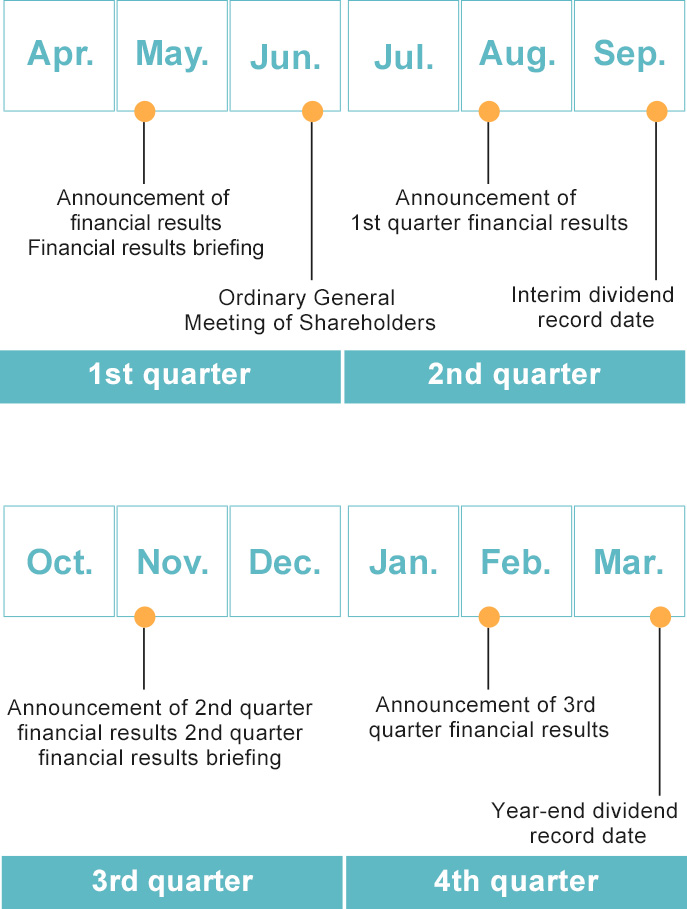 Apr. May. Jun. Jul. Aug. Sep.

Announcement of financial results Financial results briefing

Ordinary General Meeting of Shareholders

Announcement of 1st quarter financial results

Interim dividend record date

1st quarter

2nd quarter

Oct. Nov. Dec. Jan. Feb. Mar.

Announcement of 2nd quarter financial results 2nd quarter financial results briefing

Announcement of 3rd quarter financial results

Year-end dividend record date

3rd quarter

4th quarter